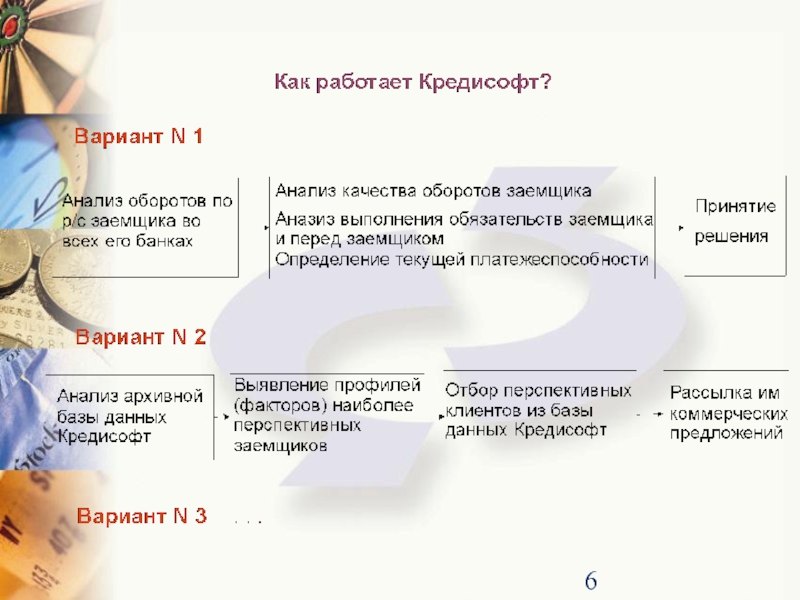 Как работает Кредисофт?

Вариант N 1

Анализ оборотов по р/с заемщика во всех его банках

Анализ качества оборотов заемщика

Аназиз выполнения обязательств заемщика и перед заемщиком

Определение текущей платежеспособности

Принятие решения

Вариант N 2

Анализ архивной базы данных Кредисофт

Выявление профилей (факторов) наиболее перспективных заемщиков

Отбор перспективных клиентов из базы данных Кредисофт

Рассылка им коммерческих предложений

Вариант N 3 . . .

6